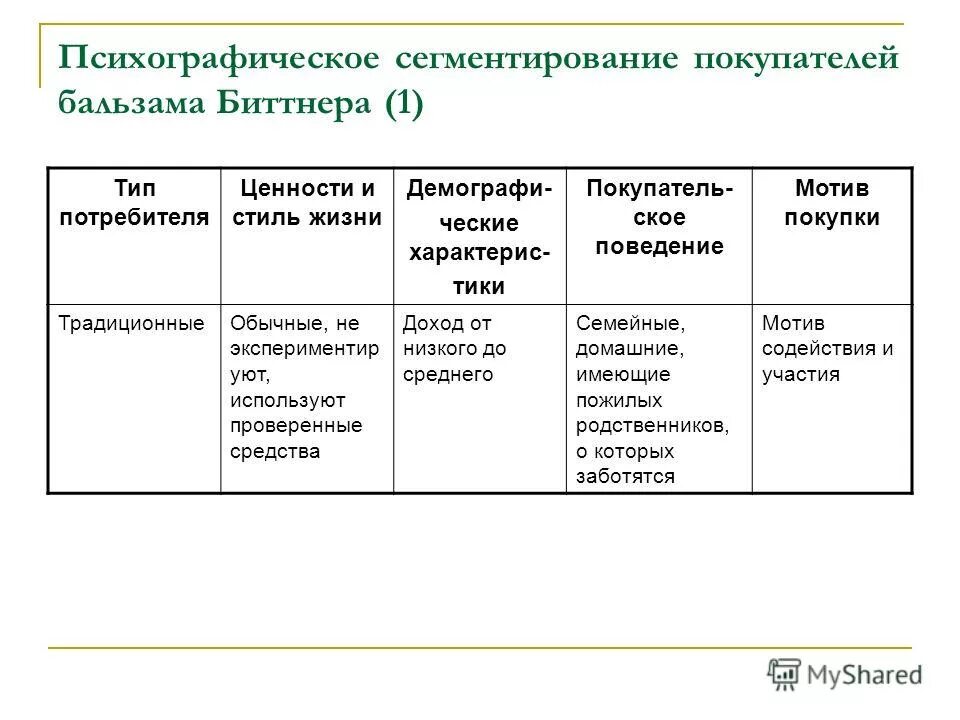 Психографическое сегментирование покупателей бальзама Биттнера (1)

| Тип потребителя | Ценности и стиль жизни | Демографические характеристики | Покупательское поведение | Мотив покупки |
|---|---|---|---|---|
| Традиционные | Обычные, не экспериментируют, используют проверенные средства | Доход от низкого до среднего | Семейные, домашние, имеющие пожилых родственников, о которых заботятся | Мотив содействия и участия |

MyShared